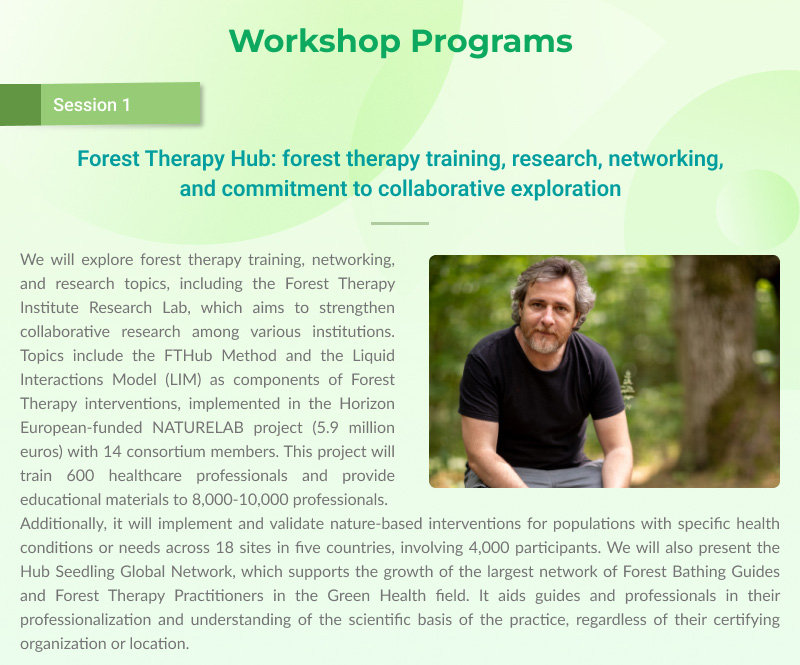 Workshop Programs

Session 1

Forest Therapy Hub: forest therapy training, research, networking, and commitment to collaborative exploration

We will explore forest therapy training, networking, and research topics, including the Forest Therapy Institute Research Lab, which aims to strengthen collaborative research among various institutions. Topics include the FTHub Method and the Liquid Interactions Model (LIM) as components of Forest Therapy interventions, implemented in the Horizon European-funded NATURELAB project (5.9 million euros) with 14 consortium members. This project will train 600 healthcare professionals and provide educational materials to 8,000-10,000 professionals. Additionally, it will implement and validate nature-based interventions for populations with specific health conditions or needs across 18 sites in five countries, involving 4,000 participants. We will also present the Hub Seedling Global Network, which supports the growth of the largest network of Forest Bathing Guides and Forest Therapy Practitioners in the Green Health field. It aids guides and professionals in their professionalization and understanding of the scientific basis of the practice, regardless of their certifying organization or location.